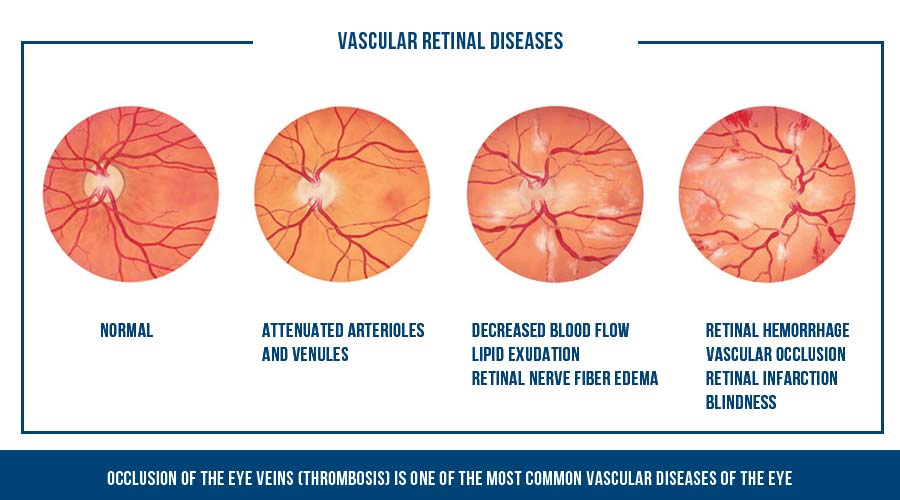 VASCULAR RETINAL DISEASES

NORMAL

ATTENUATED ARTERIOLES AND VENULES

DECREASED BLOOD FLOW
LIPID EXUDATION
RETINAL NERVE FIBER EDEMA

RETINAL HEMORRHAGE
VASCULAR OCCLUSION
RETINAL INFARCTION
BLINDNESS

OCCLUSION OF THE EYE VEINS (THROMBOSIS) IS ONE OF THE MOST COMMON VASCULAR DISEASES OF THE EYE